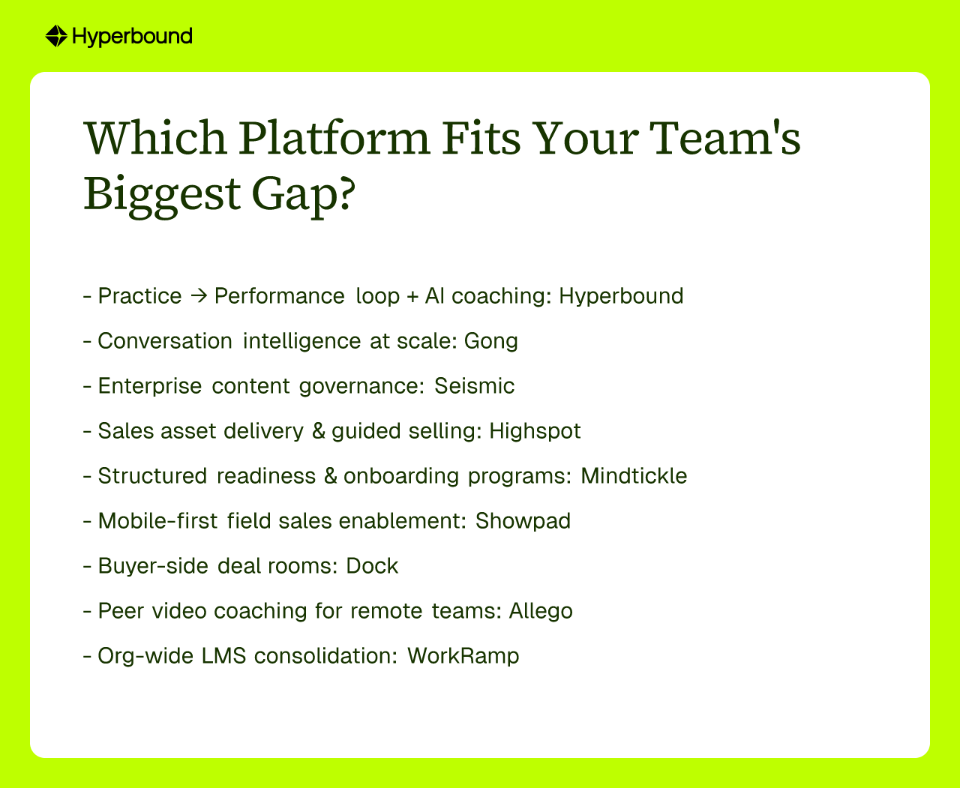 Hyperbound

Which Platform Fits Your Team's Biggest Gap?

- Practice → Performance loop + AI coaching: Hyperbound

- Conversation intelligence at scale: Gong

- Enterprise content governance: Seismic

- Sales asset delivery & guided selling: Highspot

- Structured readiness & onboarding programs: Mindtickle

- Mobile-first field sales enablement: Showpad

- Buyer-side deal rooms: Dock

- Peer video coaching for remote teams: Allego

- Org-wide LMS consolidation: WorkRamp